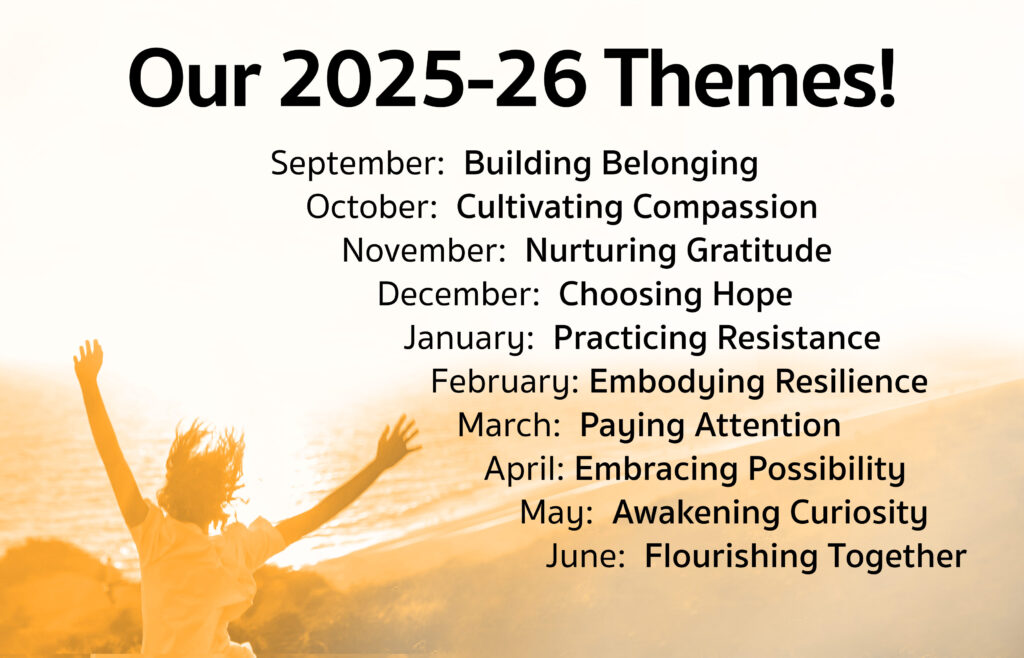 Our 2025-26 Themes!

September: Building Belonging
October: Cultivating Compassion
November: Nurturing Gratitude
December: Choosing Hope
January: Practicing Resistance
February: Embodying Resilience
March: Paying Attention
April: Embracing Possibility
May: Awakening Curiosity
June: Flourishing Together